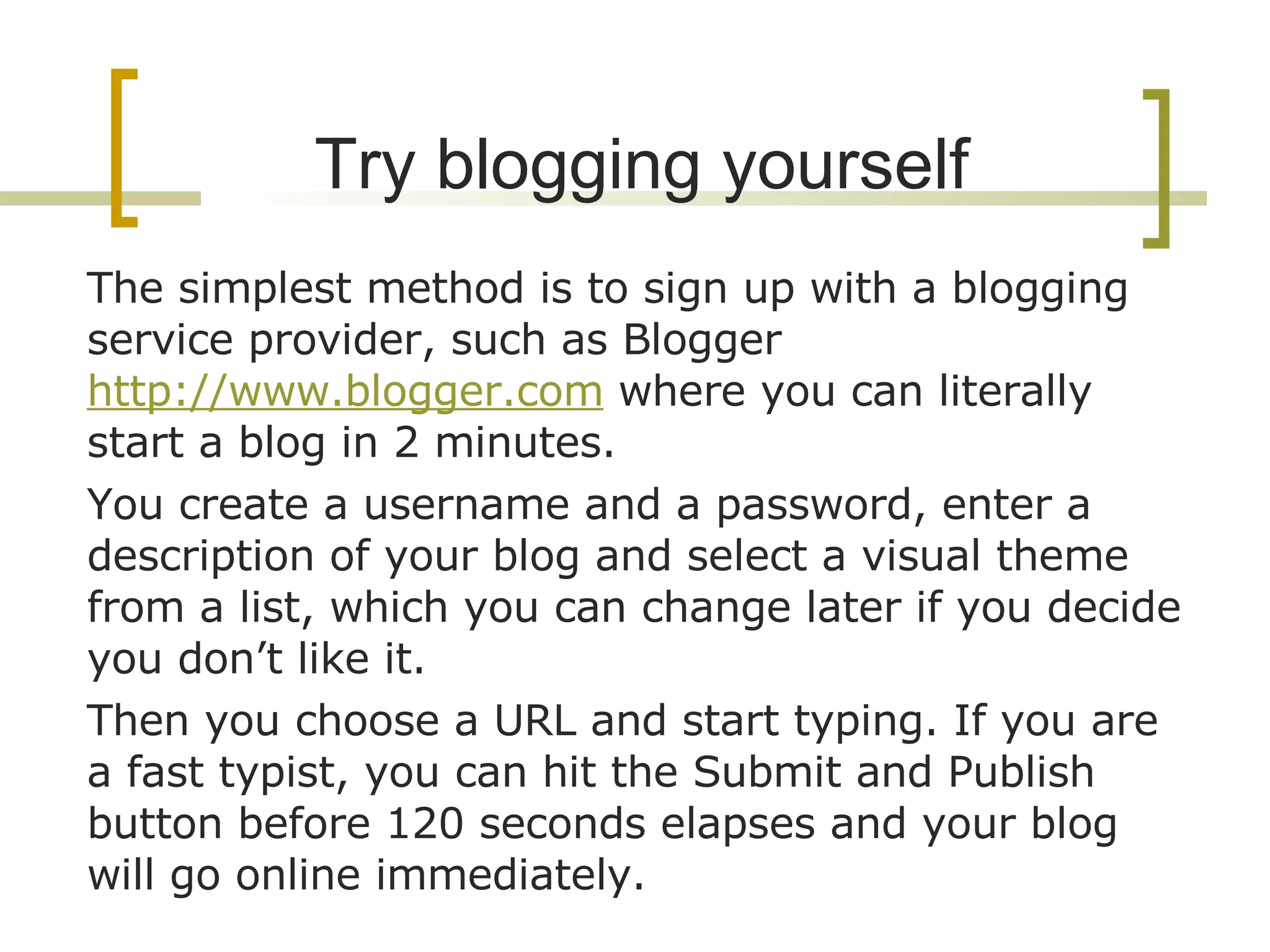 Try blogging yourself

The simplest method is to sign up with a blogging service provider, such as Blogger http://www.blogger.com where you can literally start a blog in 2 minutes.

You create a username and a password, enter a description of your blog and select a visual theme from a list, which you can change later if you decide you don’t like it.

Then you choose a URL and start typing. If you are a fast typist, you can hit the Submit and Publish button before 120 seconds elapses and your blog will go online immediately.